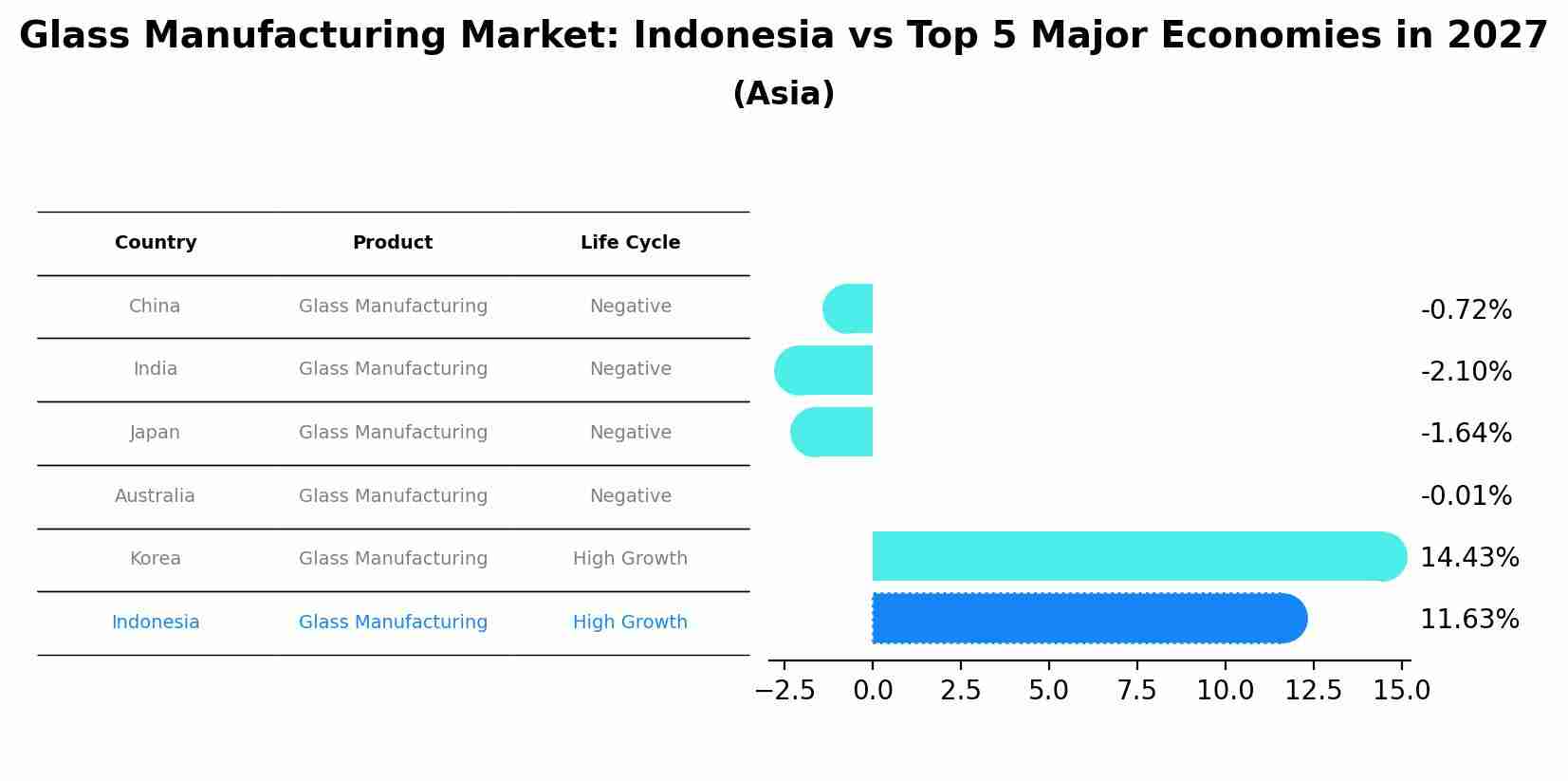 Glass Manufacturing Market: Indonesia vs Top 5 Major Economies in 2027
(Asia)

| Country | Product | Life Cycle |
|---|---|---|
| China | Glass Manufacturing | Negative |
| India | Glass Manufacturing | Negative |
| Japan | Glass Manufacturing | Negative |
| Australia | Glass Manufacturing | Negative |
| Korea | Glass Manufacturing | High Growth |
| Indonesia | Glass Manufacturing | High Growth |

-0.72%
-2.10%
-1.64%
-0.01%
14.43%
11.63%

−2.5 0.0 2.5 5.0 7.5 10.0 12.5 15.0